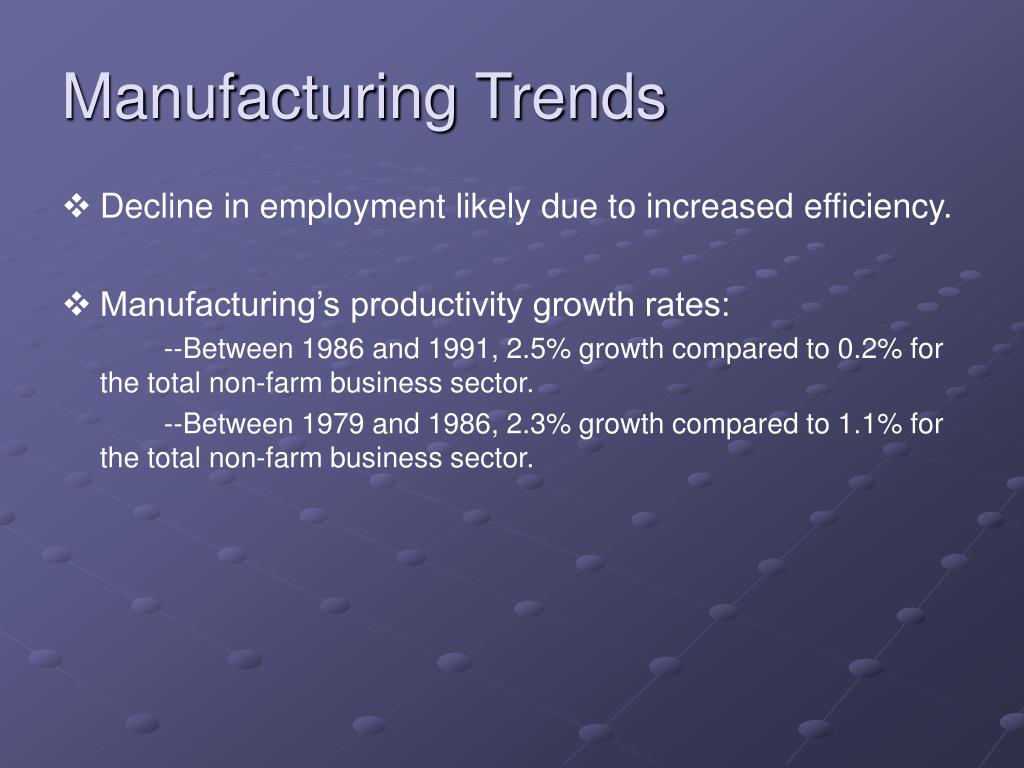 Manufacturing Trends

❖ Decline in employment likely due to increased efficiency.

❖ Manufacturing's productivity growth rates:

--Between 1986 and 1991, 2.5% growth compared to 0.2% for the total non-farm business sector.

--Between 1979 and 1986, 2.3% growth compared to 1.1% for the total non-farm business sector.